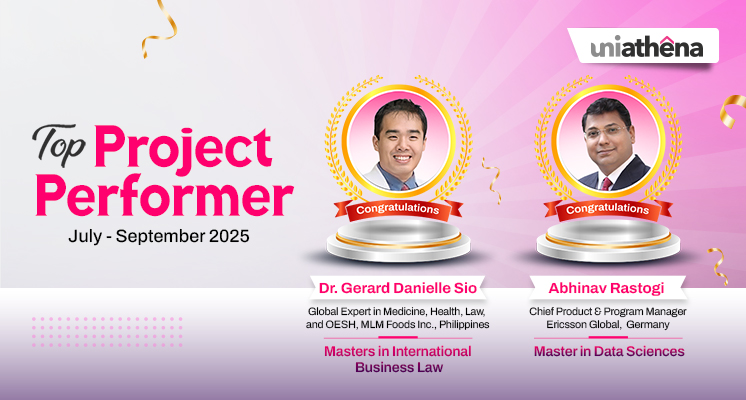 uniathena

Top Project Performer

July - September 2025

Congratulations

Dr. Gerard Danielle Sio

Global Expert in Medicine, Health, Law, and OESH, MLM Foods Inc., Philippines

Masters in International Business Law

Congratulations

Abhinav Rastogi

Chief Product & Program Manager Ericsson Global, Germany

Master in Data Sciences